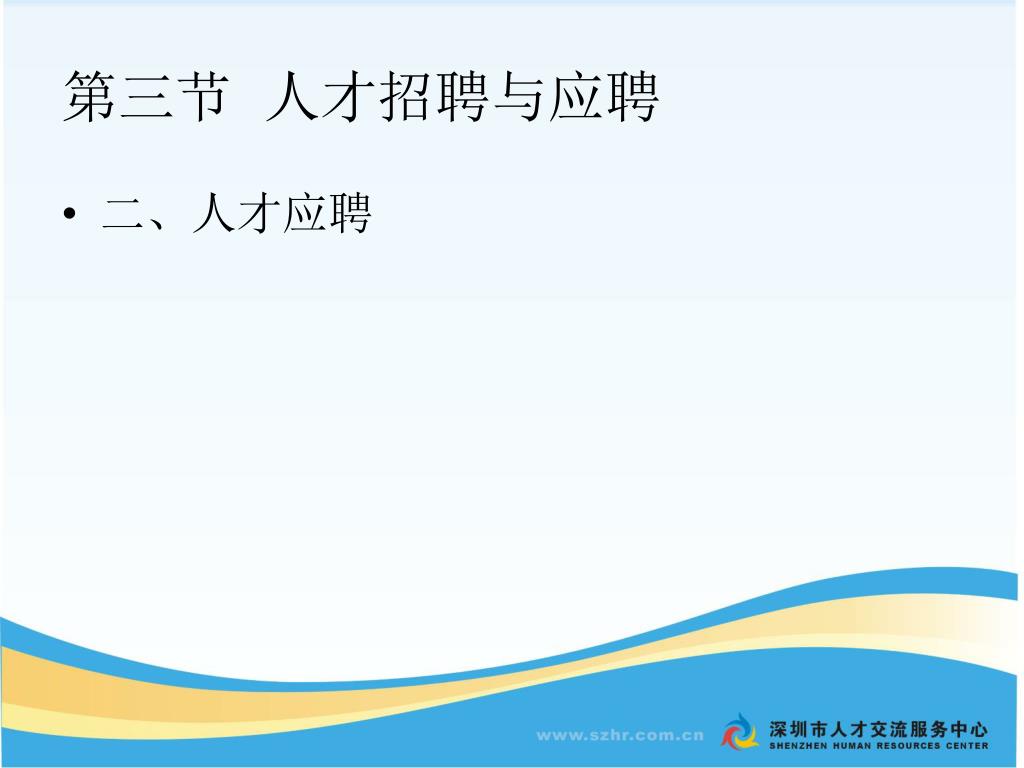 第三节 人才招聘与应聘

• 二、人才应聘

www.szhr.com.cn

深圳市人才交流服务中心
SHENZHEN HUMAN RESOURCES CENTER